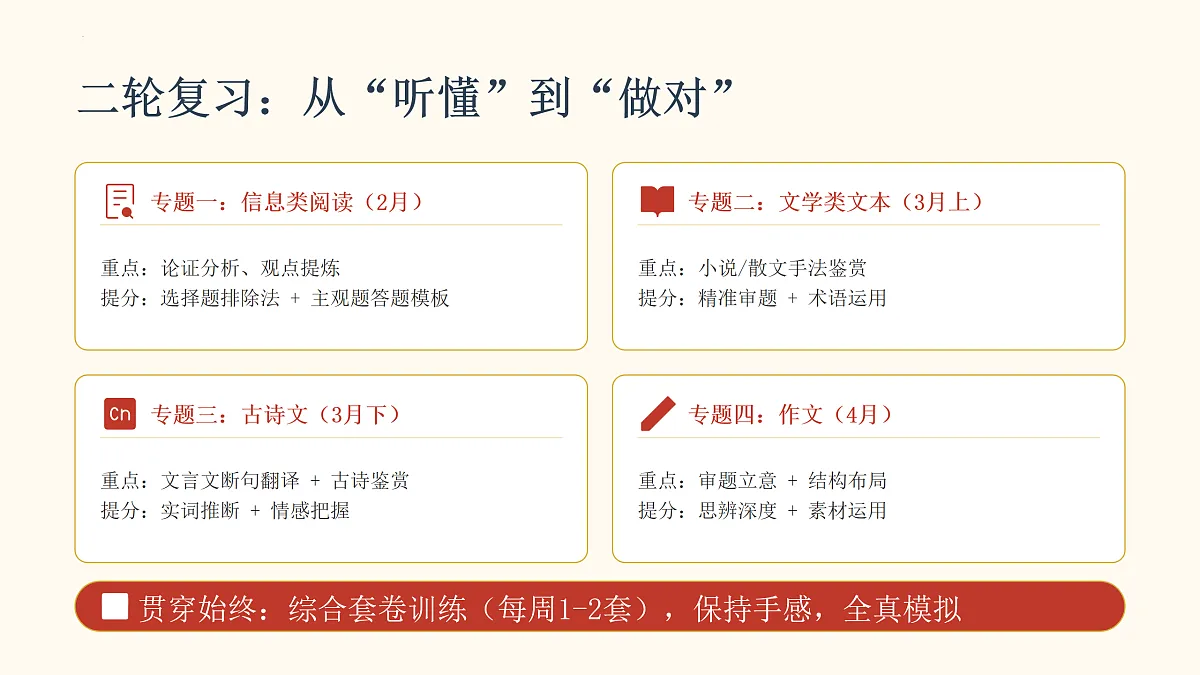 二轮复习：从“听懂”到“做对”

专题一：信息类阅读（2月）

重点：论证分析、观点提炼
提分：选择题排除法 + 主观题答题模板

专题二：文学类文本（3月上）

重点：小说/散文手法鉴赏
提分：精准审题 + 术语运用

Cn 专题三：古诗文（3月下）

重点：文言文断句翻译 + 古诗鉴赏
提分：实词推断 + 情感把握

专题四：作文（4月）

重点：审题立意 + 结构布局
提分：思辨深度 + 素材运用

贯穿始终：综合套卷训练（每周1-2套），保持手感，全真模拟